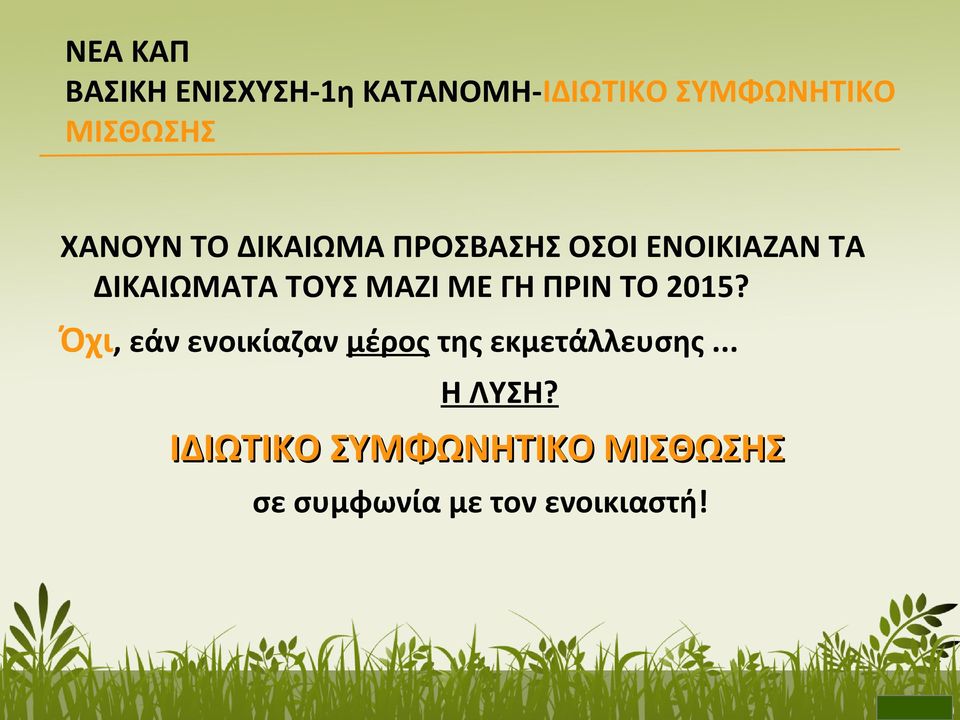 ΝΕΑ ΚΑΠ
ΒΑΣΙΚΗ ΕΝΙΣΧΥΣΗ-1η ΚΑΤΑΝΟΜΗ-ΙΔΙΩΤΙΚΟ ΣΥΜΦΩΝΗΤΙΚΟ ΜΙΣΘΩΣΗΣ

ΧΑΝΟΥΝ ΤΟ ΔΙΚΑΙΩΜΑ ΠΡΟΣΒΑΣΗΣ ΟΣΟΙ ΕΝΟΙΚΙΑΖΑΝ ΤΑ ΔΙΚΑΙΩΜΑΤΑ ΤΟΥΣ ΜΑΖΙ ΜΕ ΓΗ ΠΡΙΝ ΤΟ 2015?

Όχι, εάν ενοικίαζαν μέρος της εκμετάλλευσης ...

Η ΛΥΣΗ?

ΙΔΙΩΤΙΚΟ ΣΥΜΦΩΝΗΤΙΚΟ ΜΙΣΘΩΣΗΣ

σε συμφωνία με τον ενοικιαστή!